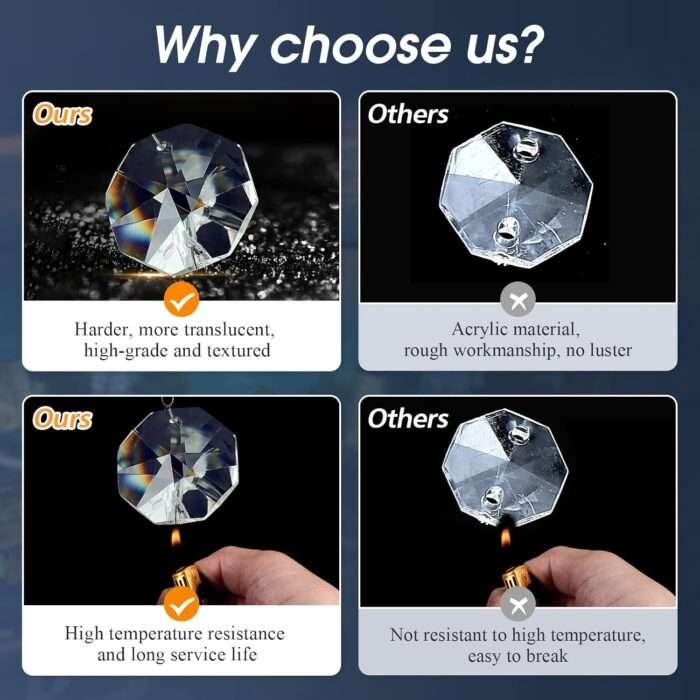 Why choose us?

Ours

Harder, more translucent, high-grade and textured

Others

Acrylic material, rough workmanship, no luster

Ours

High temperature resistance and long service life

Others

Not resistant to high temperature, easy to break